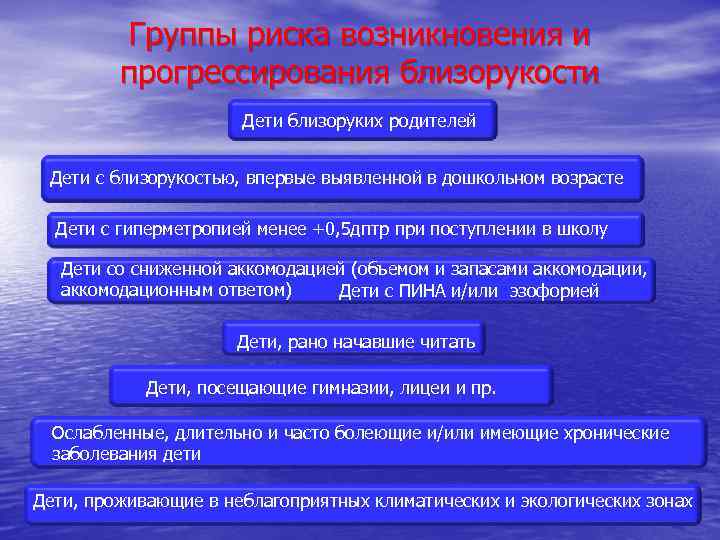 Группы риска возникновения и прогрессирования близорукости

Дети близоруких родителей

Дети с близорукостью, впервые выявленной в дошкольном возрасте

Дети с гиперметропией менее +0,5дптр при поступлении в школу

Дети со сниженной аккомодацией (обьемом и запасами аккомодации, аккомодационным ответом) Дети с ПИНА и/или эзофорией

Дети, рано начавшие читать

Дети, посещающие гимназии, лицеи и пр.

Ослабленные, длительно и часто болеющие и/или имеющие хронические заболевания дети

Дети, проживающие в неблагоприятных климатических и экологических зонах